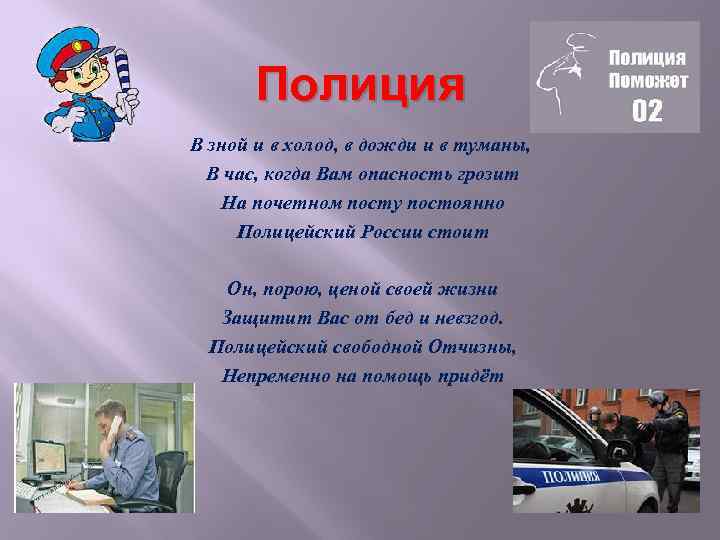 Полиция

Полиция
Поможет
02

В зной и в холод, в дожди и в туманы,
В час, когда Вам опасность грозит
На почетном посту постоянно
Полицейский России стоит

Он, порою, ценой своей жизни
Защитит Вас от бед и невзгод.
Полицейский свободной Отчизны,
Непременно на помощь придёт

ПОЛИЦИЯ